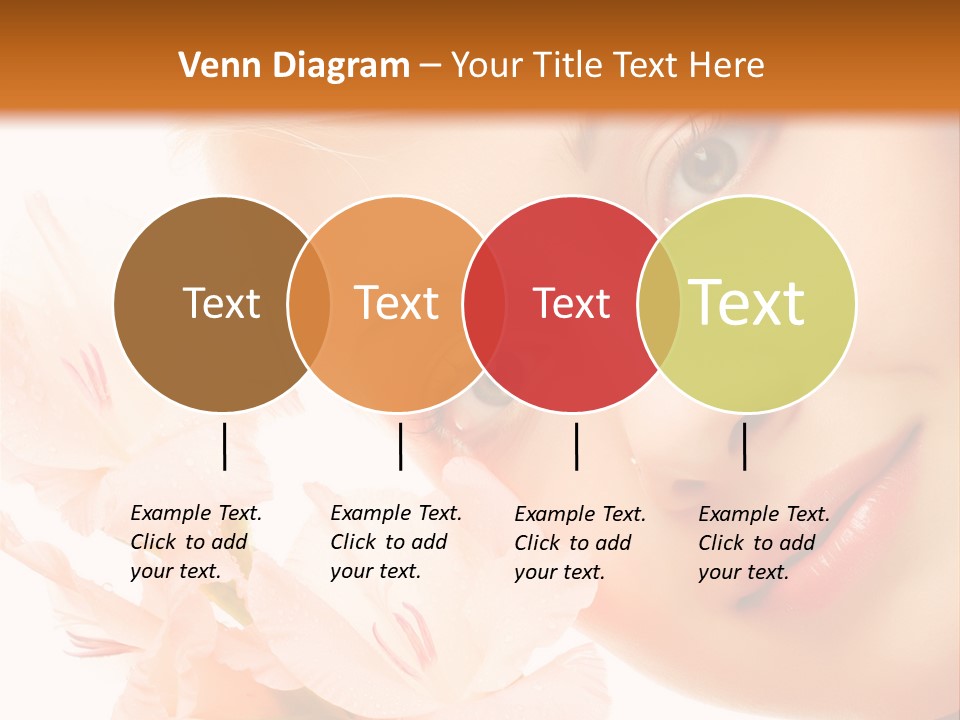 Venn Diagram – Your Title Text Here

Text

Text

Text

Text

Example Text. Click to add your text.

Example Text. Click to add your text.

Example Text. Click to add your text.

Example Text. Click to add your text.